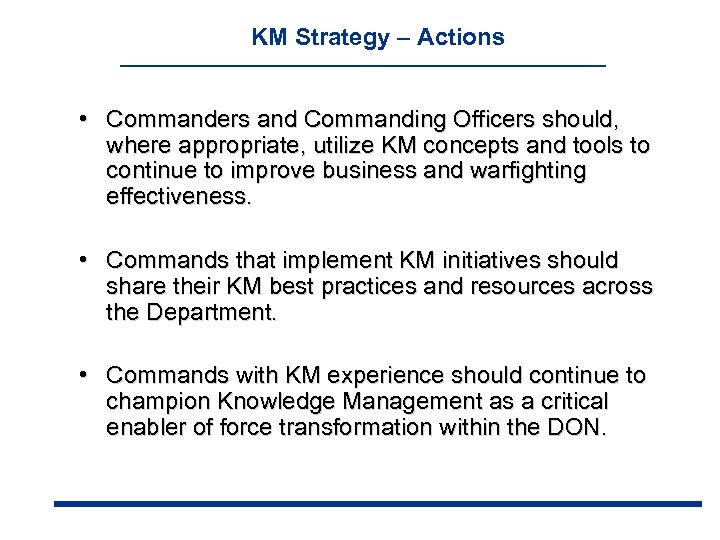 KM Strategy – Actions

• Commanders and Commanding Officers should, where appropriate, utilize KM concepts and tools to continue to improve business and warfighting effectiveness.

• Commands that implement KM initiatives should share their KM best practices and resources across the Department.

• Commands with KM experience should continue to champion Knowledge Management as a critical enabler of force transformation within the DON.